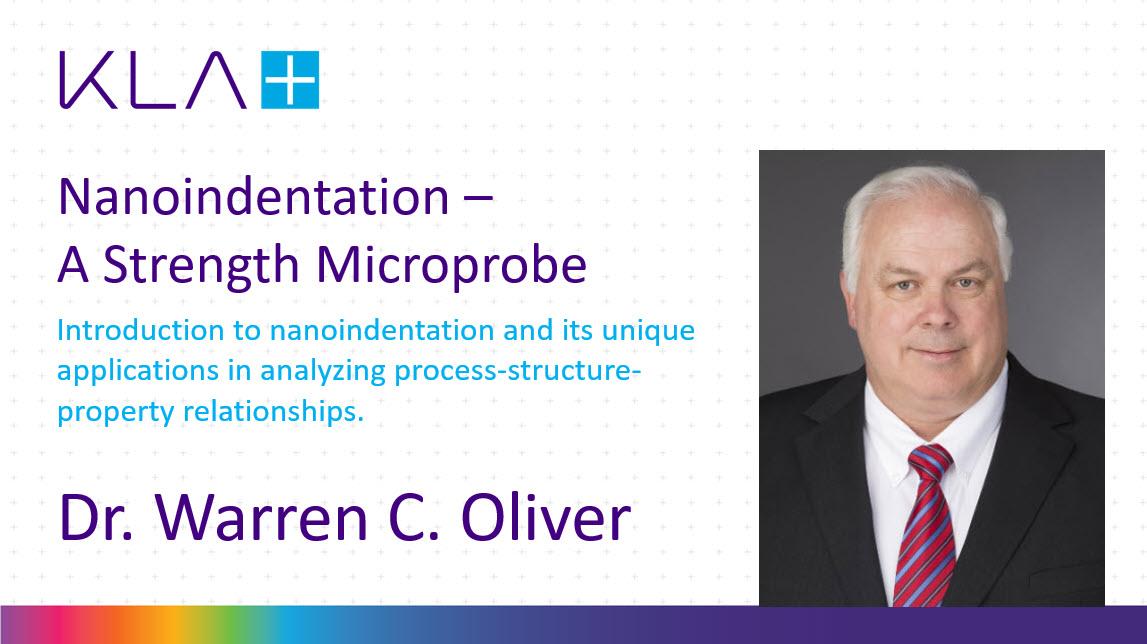 KLA

Nanoindentation –
A Strength Microprobe

Introduction to nanoindentation and its unique applications in analyzing process-structure-property relationships.

Dr. Warren C. Oliver